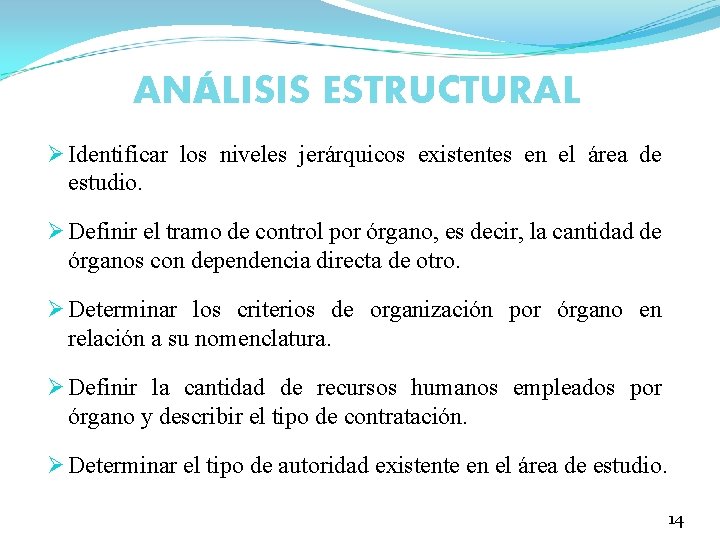 ANÁLISIS ESTRUCTURAL

➢ Identificar los niveles jerárquicos existentes en el área de estudio.

➢ Definir el tramo de control por órgano, es decir, la cantidad de órganos con dependencia directa de otro.

➢ Determinar los criterios de organización por órgano en relación a su nomenclatura.

➢ Definir la cantidad de recursos humanos empleados por órgano y describir el tipo de contratación.

➢ Determinar el tipo de autoridad existente en el área de estudio.

14